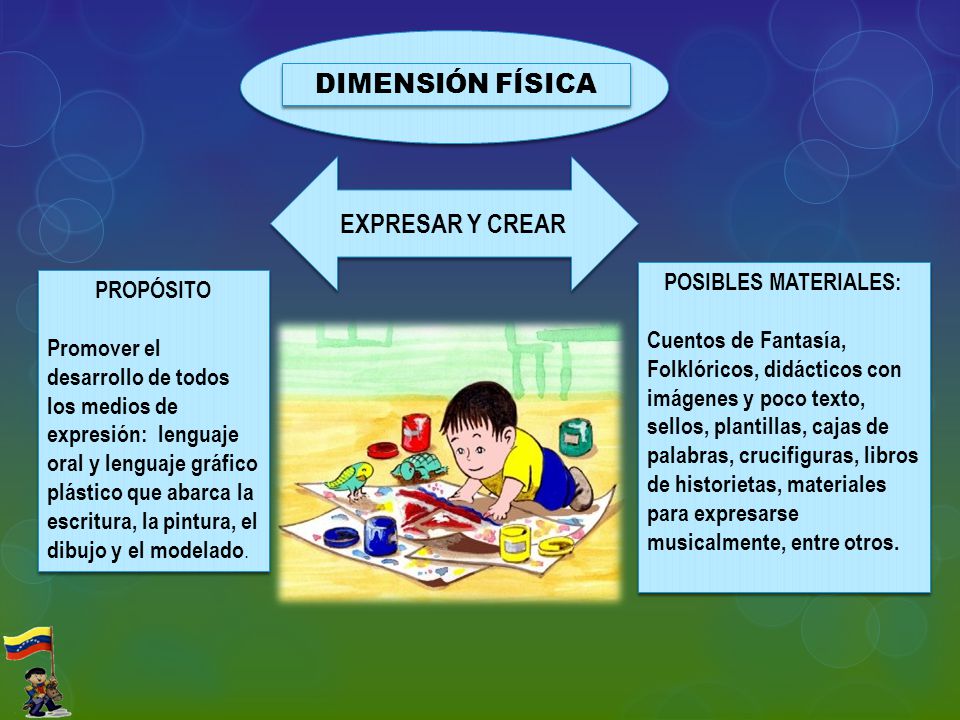 DIMENSIÓN FÍSICA

EXPRESAR Y CREAR

PROPÓSITO

Promover el desarrollo de todos los medios de expresión: lenguaje oral y lenguaje gráfico plástico que abarca la escritura, la pintura, el dibujo y el modelado.

POSIBLES MATERIALES:

Cuentos de Fantasía, Folklóricos, didácticos con imágenes y poco texto, sellos, plantillas, cajas de palabras, crucifiguras, libros de historietas, materiales para expresarse musicalmente, entre otros.